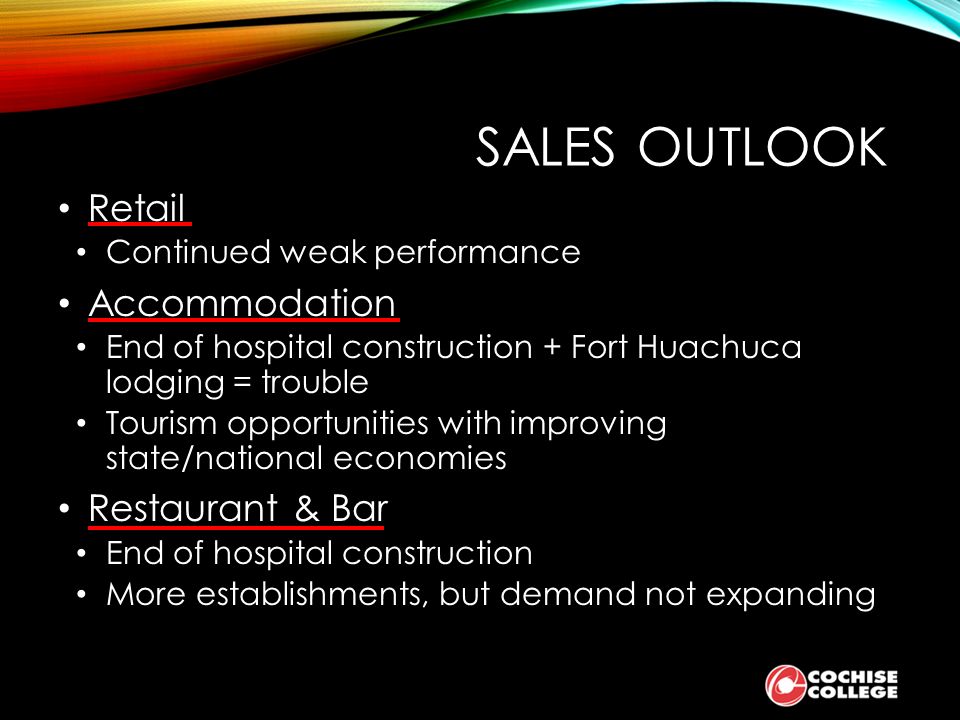 SALES OUTLOOK

• Retail
  • Continued weak performance
• Accommodation
  • End of hospital construction + Fort Huachuca lodging = trouble
  • Tourism opportunities with improving state/national economies
• Restaurant & Bar
  • End of hospital construction
  • More establishments, but demand not expanding

COCHISE COLLEGE